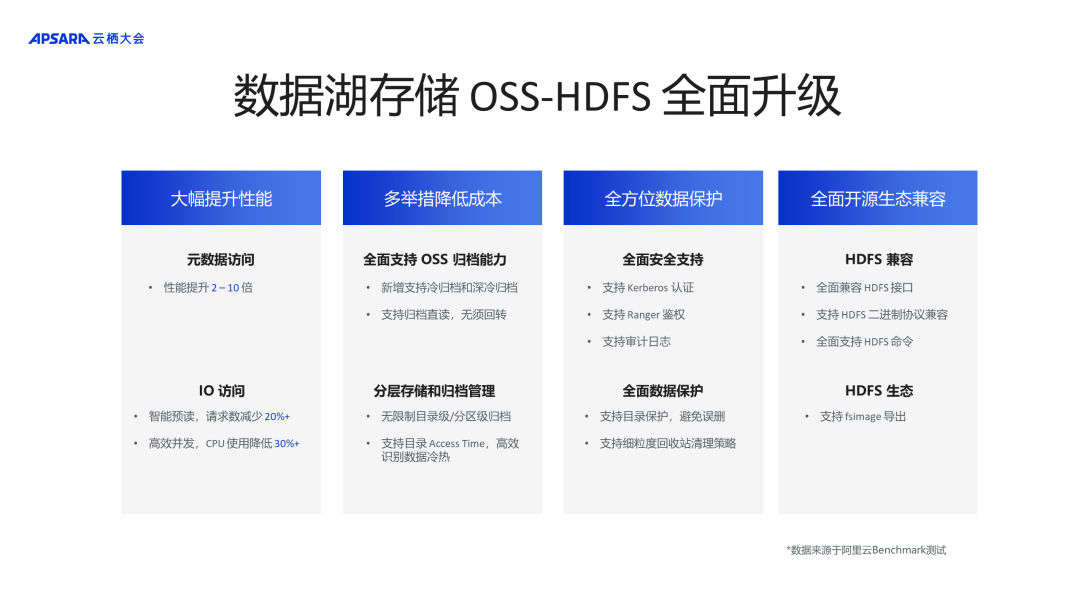 APSARA 云栖大会

数据湖存储 OSS-HDFS 全面升级

大幅提升性能

元数据访问

• 性能提升 2 – 10 倍

IO 访问

• 智能预读，请求数减少 20%+

• 高效并发，CPU 使用降低 30%+

多举措降低成本

全面支持 OSS 归档能力

• 新增支持冷归档和深冷归档

• 支持归档直读，无须回转

分层存储和归档管理

• 无限制目录级/分区级归档

• 支持目录 Access Time，高效识别数据冷热

全方位数据保护

全面安全支持

• 支持 Kerberos 认证

• 支持 Ranger 鉴权

• 支持审计日志

全面数据保护

• 支持目录保护，避免误删

• 支持细粒度回收站清理策略

全面开源生态兼容

HDFS 兼容

• 全面兼容 HDFS 接口

• 支持 HDFS 二进制协议兼容

• 全面支持 HDFS 命令

HDFS 生态

• 支持 fsimage 导出

*数据来源于阿里云Benchmark测试